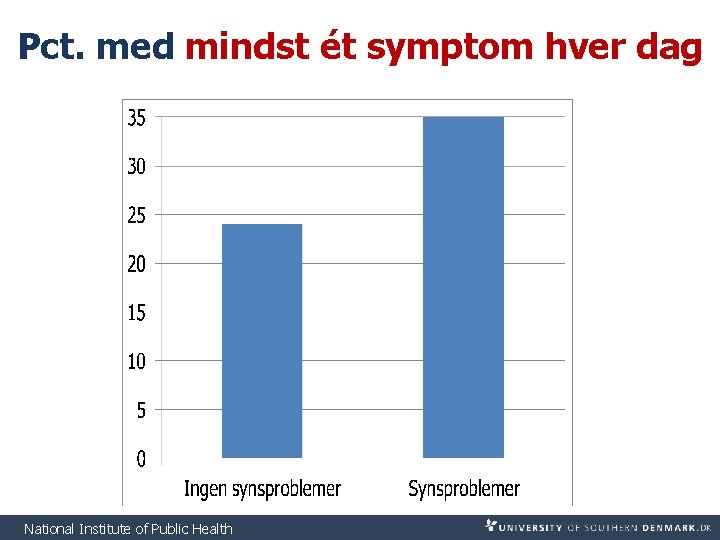 Pct. med mindst ét symptom hver dag

35
30
25
20
15
10
5
0

Ingen synsproblemer
Synsproblemer

National Institute of Public Health

UNIVERSITY OF SOUTHERN DENMARK.DK